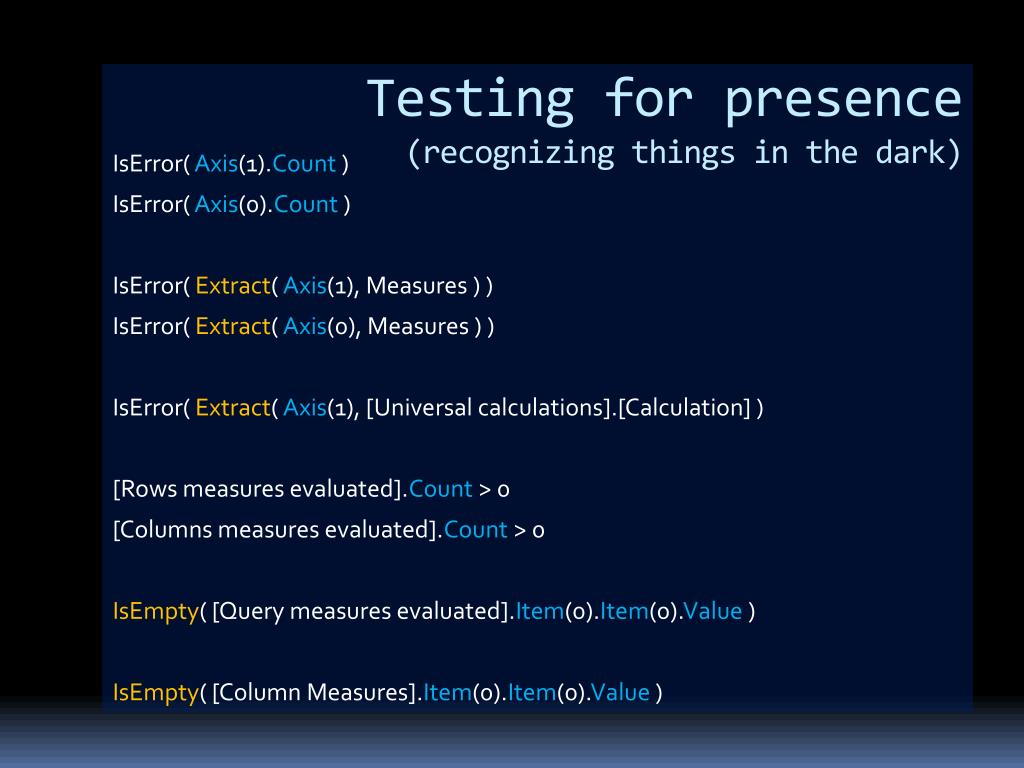 Testing for presence
(recognizing things in the dark)

IsError( Axis(1).Count )
IsError( Axis(0).Count )

IsError( Extract( Axis(1), Measures ) )
IsError( Extract( Axis(0), Measures ) )

IsError( Extract( Axis(1), [Universal calculations].[Calculation] )

[Rows measures evaluated].Count > 0
[Columns measures evaluated].Count > 0

IsEmpty( [Query measures evaluated].Item(0).Item(0).Value )

IsEmpty( [Column Measures].Item(0).Item(0).Value )